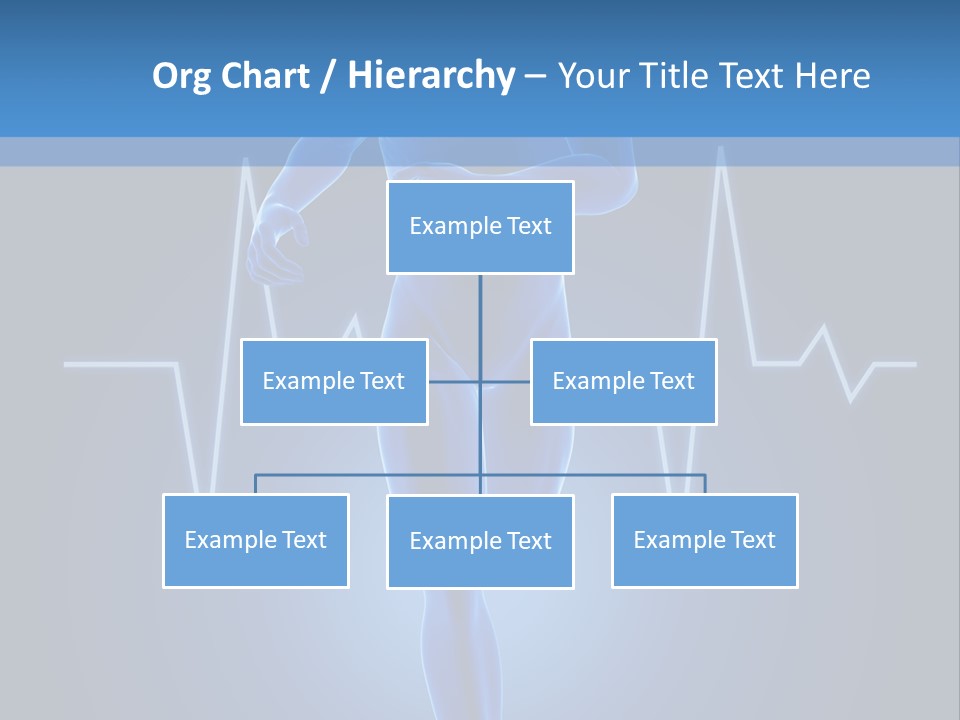 Org Chart / Hierarchy – Your Title Text Here

Example Text

Example Text

Example Text

Example Text

Example Text

Example Text